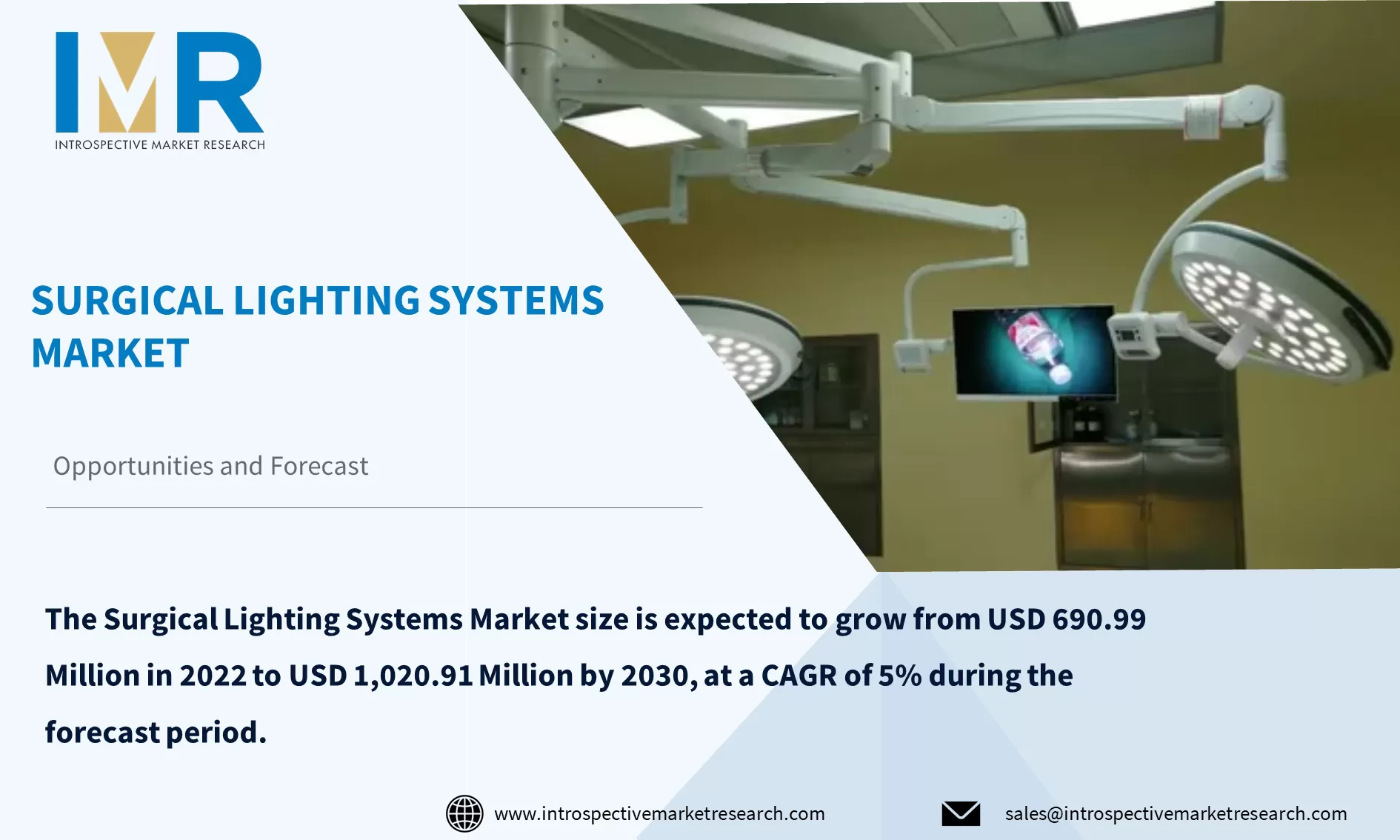 IMR
INTROSPECTIVE MARKET RESEARCH

SURGICAL LIGHTING SYSTEMS MARKET

Opportunities and Forecast

The Surgical Lighting Systems Market size is expected to grow from USD 690.99 Million in 2022 to USD 1,020.91 Million by 2030, at a CAGR of 5% during the forecast period.

www.introspectivemarketresearch.com

sales@introspectivemarketresearch.com